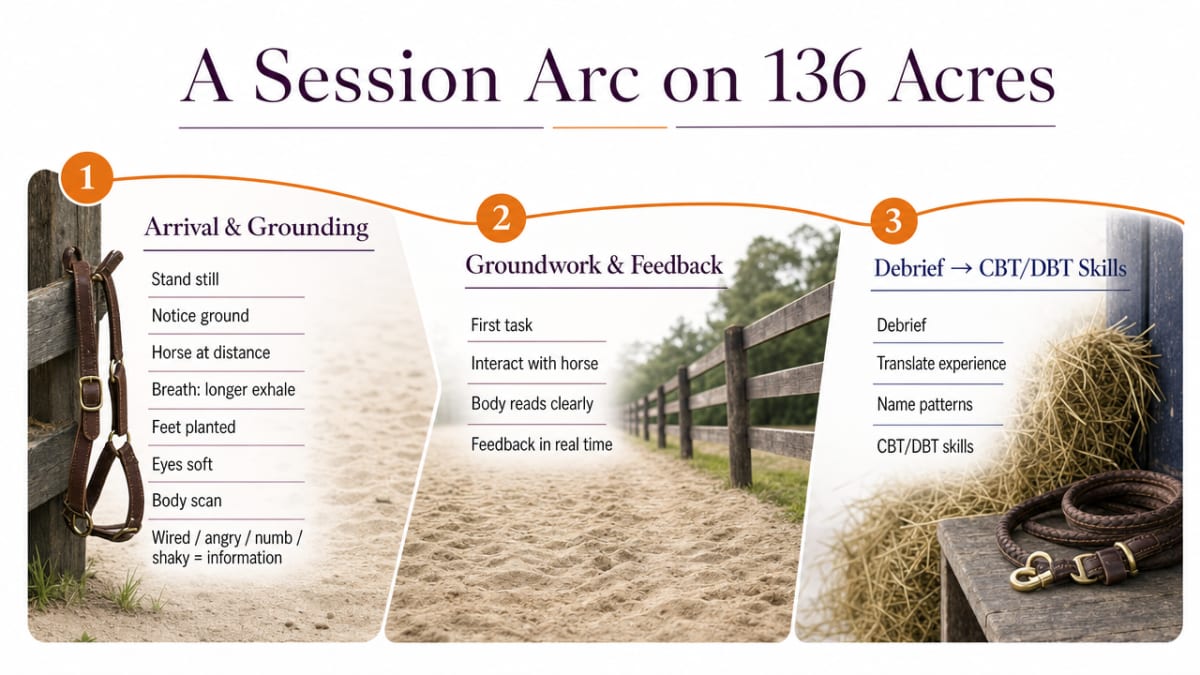 A Session Arc on 136 Acres

1

Arrival & Grounding

Stand still

Notice ground

Horse at distance

Breath: longer exhale

Feet planted

Eyes soft

Body scan

Wired / angry / numb / shaky = information

2

Groundwork & Feedback

First task

Interact with horse

Body reads clearly

Feedback in real time

3

Debrief → CBT/DBT Skills

Debrief

Translate experience

Name patterns

CBT/DBT skills